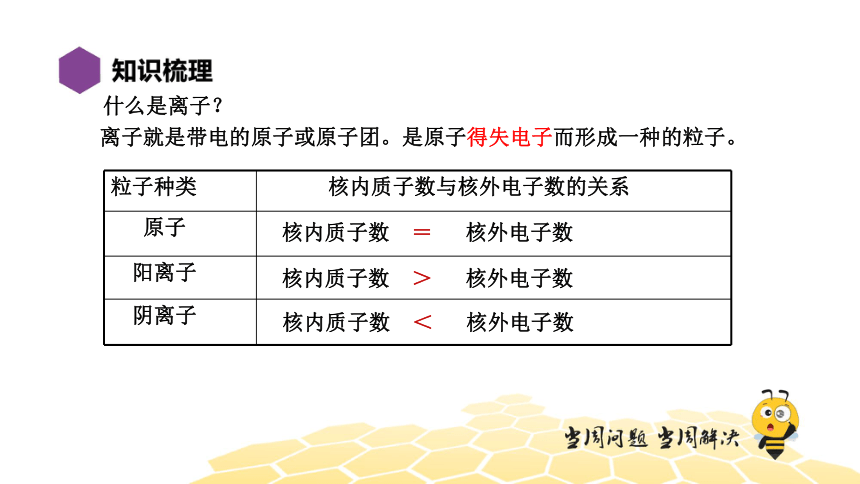 知识梳理

什么是离子？

离子就是带电的原子或原子团。是原子得失电子而形成一种的粒子。

| 粒子种类 | 核内质子数与核外电子数的关系 |
|---|---|
| 原子 | 核内质子数 ＝ 核外电子数 |
| 阳离子 | 核内质子数 ＞ 核外电子数 |
| 阴离子 | 核内质子数 ＜ 核外电子数 |

当周问题 当周解决